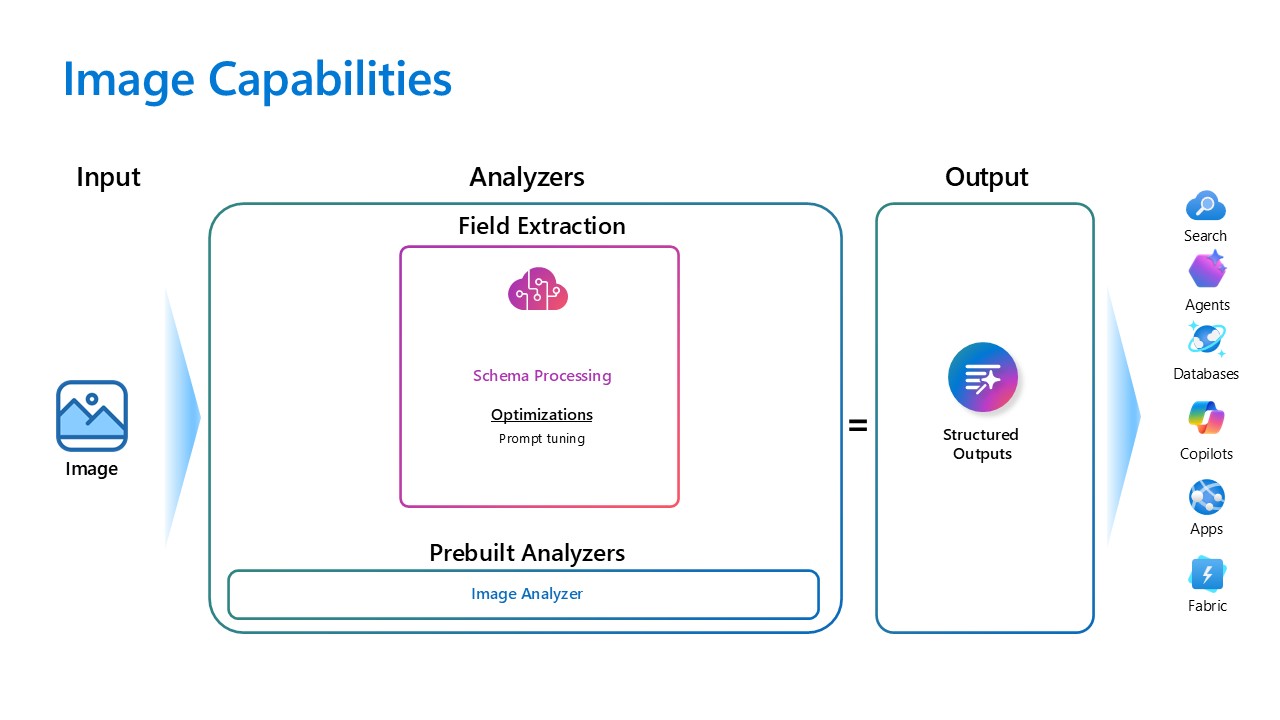 Image Capabilities

Input

Image

Analyzers

Field Extraction

Schema Processing

Optimizations

Prompt tuning

Prebuilt Analyzers

Image Analyzer

=

Output

Structured Outputs

Search

Agents

Databases

Copilots

Apps

Fabric